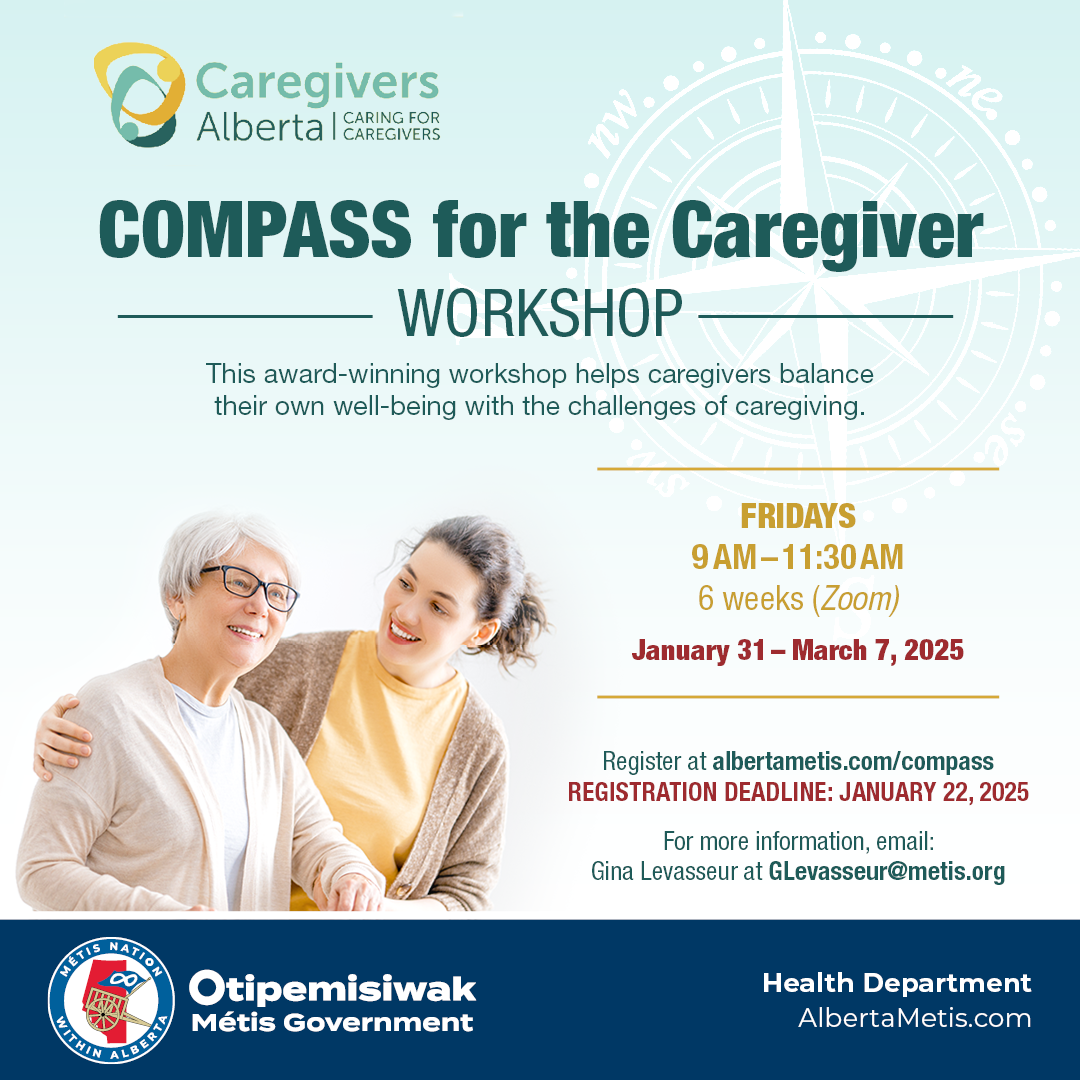 Caregivers
Alberta
CARING FOR CAREGIVERS

COMPASS for the Caregiver
WORKSHOP

This award-winning workshop helps caregivers balance their own well-being with the challenges of caregiving.

FRIDAYS
9 AM – 11:30 AM
6 weeks (Zoom)
January 31 – March 7, 2025

Register at albertametis.com/compass
REGISTRATION DEADLINE: JANUARY 22, 2025

For more information, email:
Gina Levasseur at GLevasseur@metis.org

MÉTIS NATION
WITHIN ALBERTA

Otipemisiwak
Métis Government

Health Department
AlbertaMetis.com